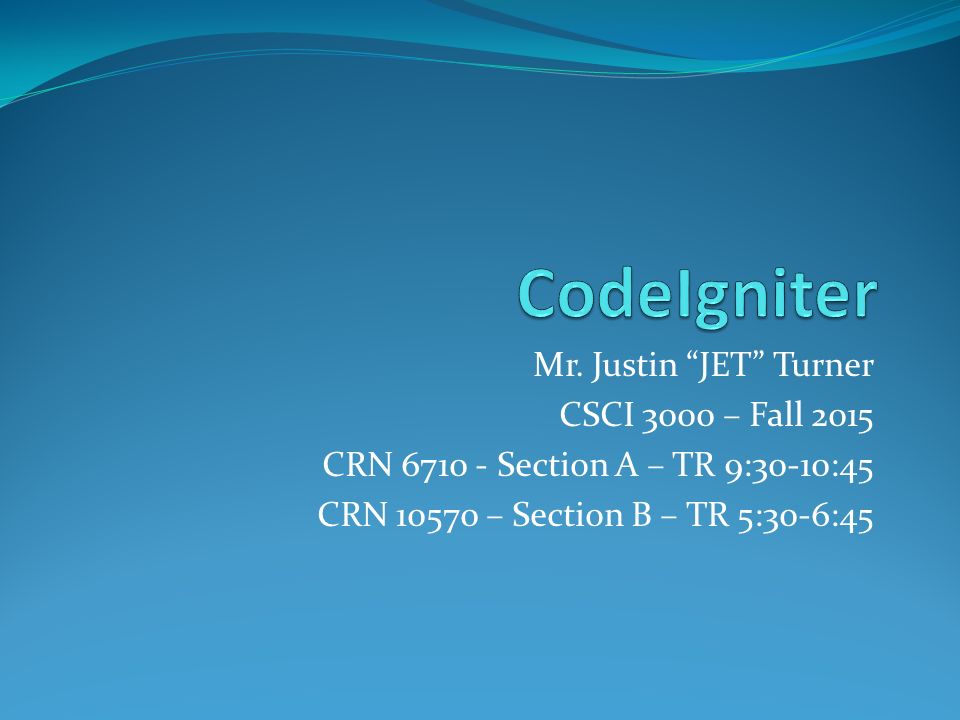 CodeIgniter

Mr. Justin “JET” Turner
CSCI 3000 – Fall 2015
CRN 6710 - Section A – TR 9:30-10:45
CRN 10570 – Section B – TR 5:30-6:45